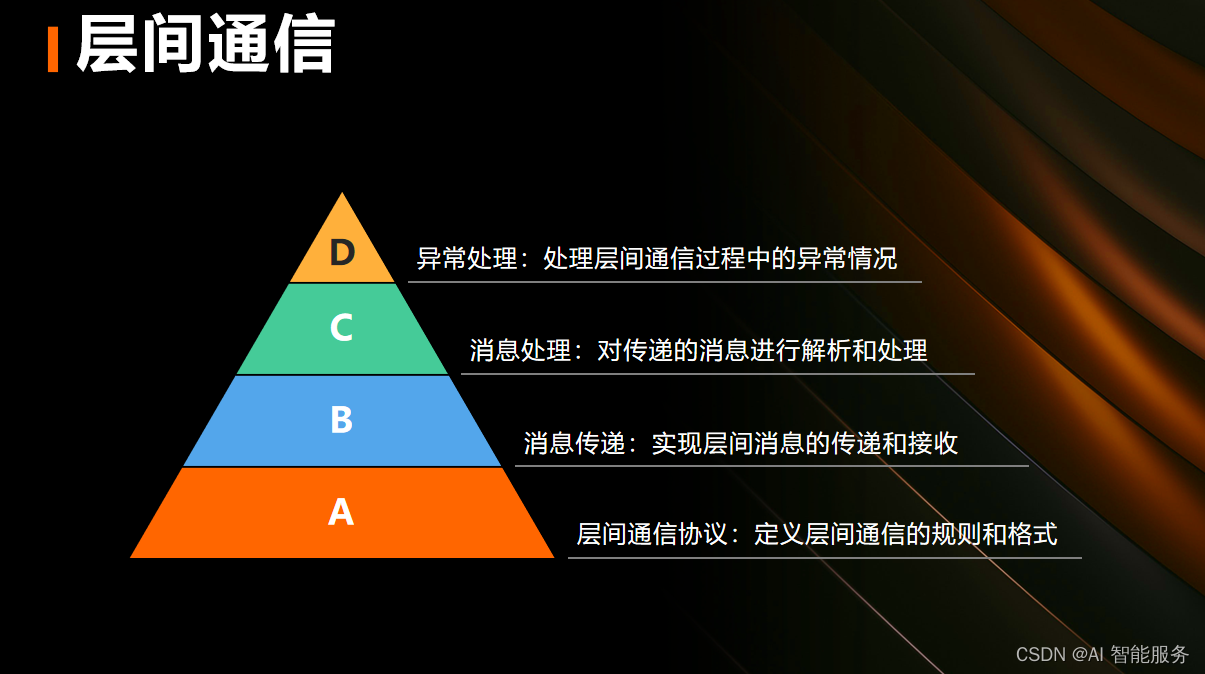 层间通信

D
异常处理：处理层间通信过程中的异常情况

C
消息处理：对传递的消息进行解析和处理

B
消息传递：实现层间消息的传递和接收

A
层间通信协议：定义层间通信的规则和格式

CSDN @AI 智能服务